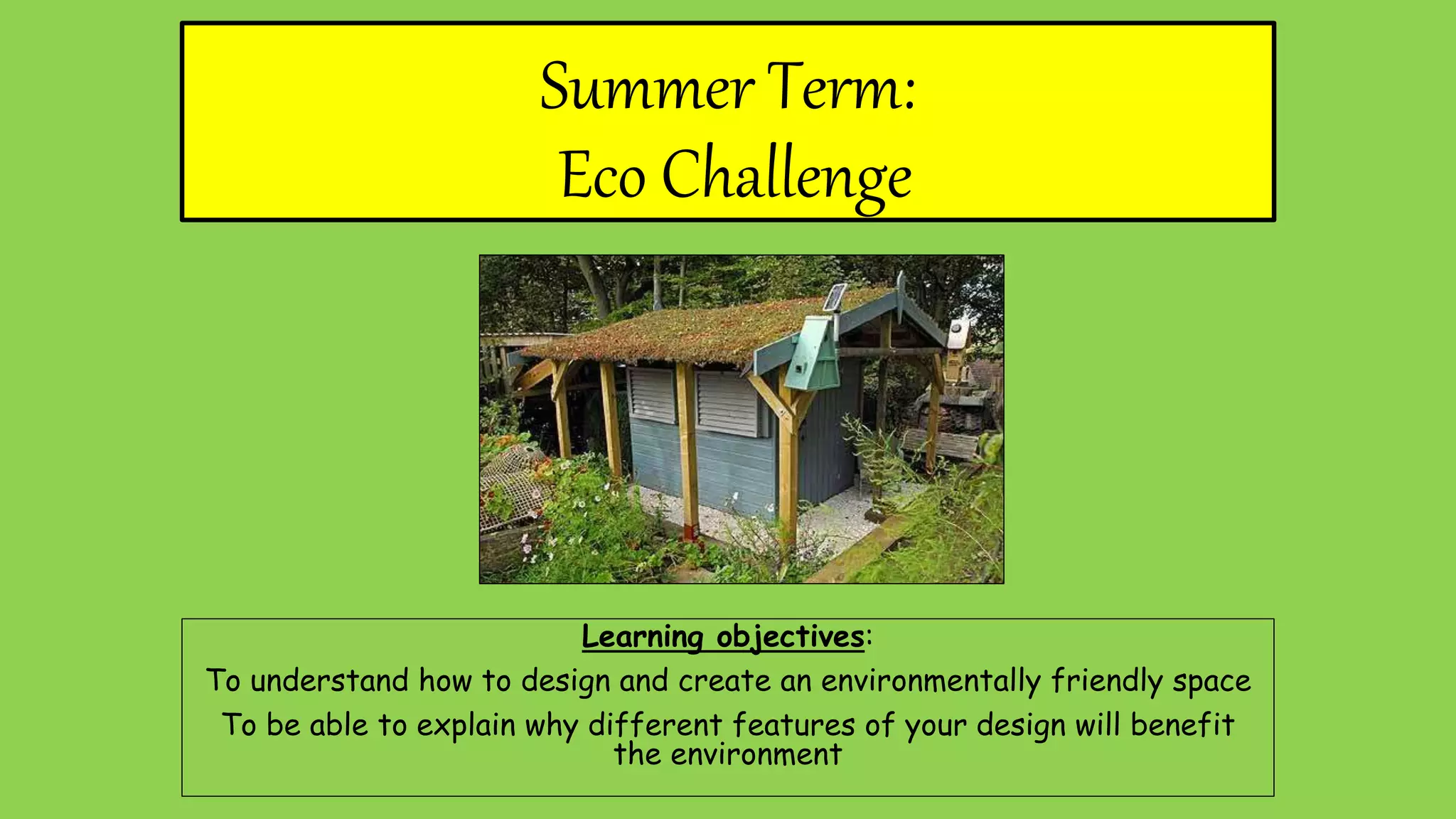 Summer Term:
Eco Challenge

Learning objectives:

To understand how to design and create an environmentally friendly space

To be able to explain why different features of your design will benefit the environment